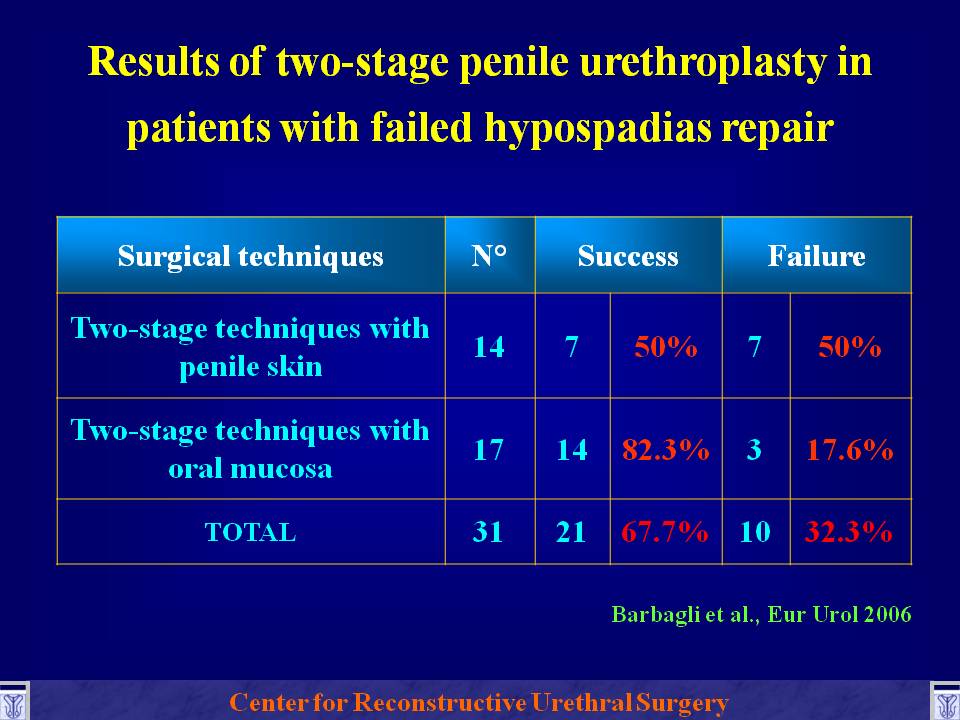 Results of two-stage penile urethroplasty in patients with failed hypospadias repair

| Surgical techniques | N° | Success | | Failure | |
|---|---|---|---|---|---|
| Two-stage techniques with penile skin | 14 | 7 | 50% | 7 | 50% |
| Two-stage techniques with oral mucosa | 17 | 14 | 82.3% | 3 | 17.6% |
| TOTAL | 31 | 21 | 67.7% | 10 | 32.3% |

Barbagli et al., Eur Urol 2006

Center for Reconstructive Urethral Surgery